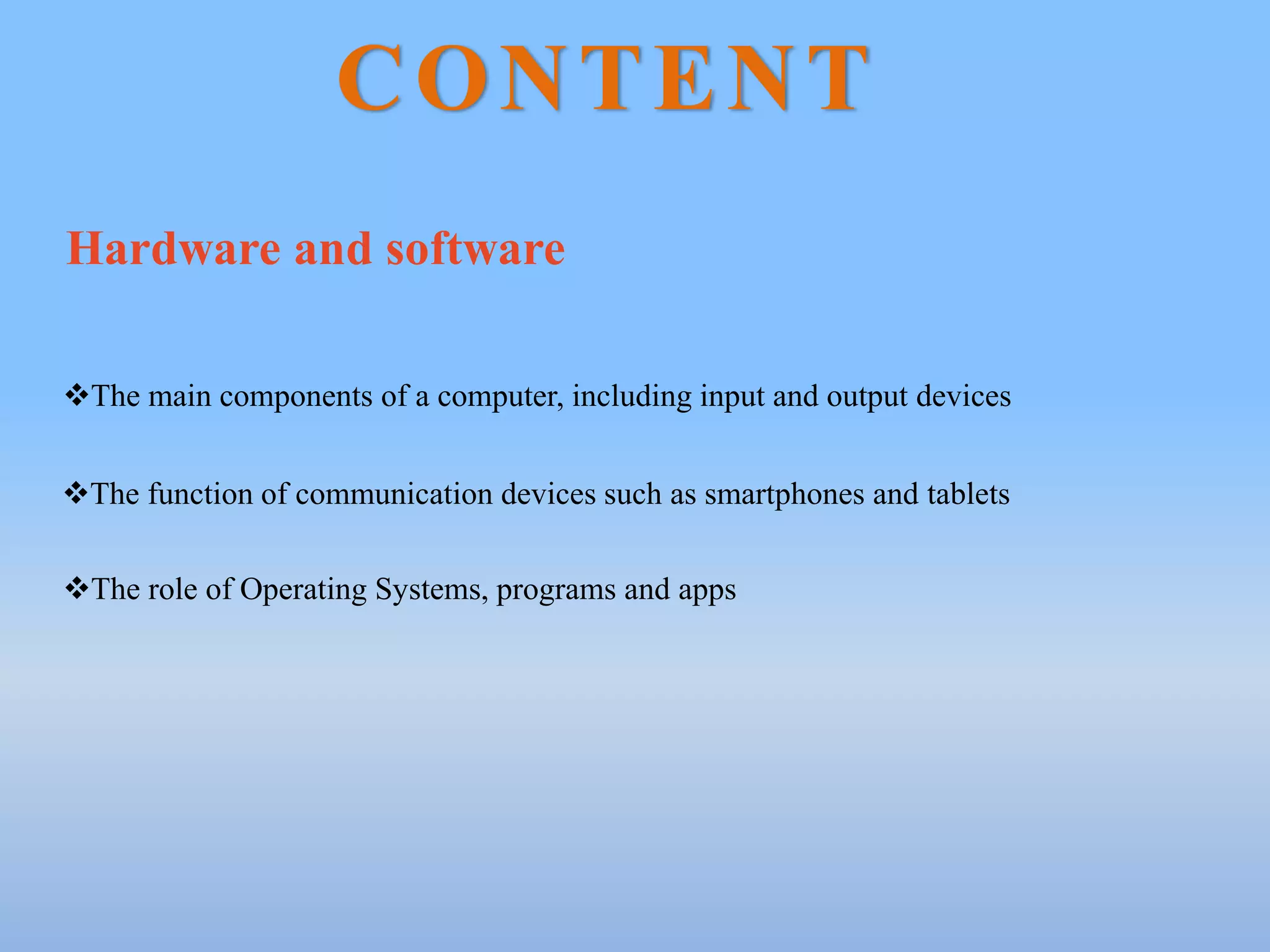 CONTENT

Hardware and software

❖The main components of a computer, including input and output devices

❖The function of communication devices such as smartphones and tablets

❖The role of Operating Systems, programs and apps